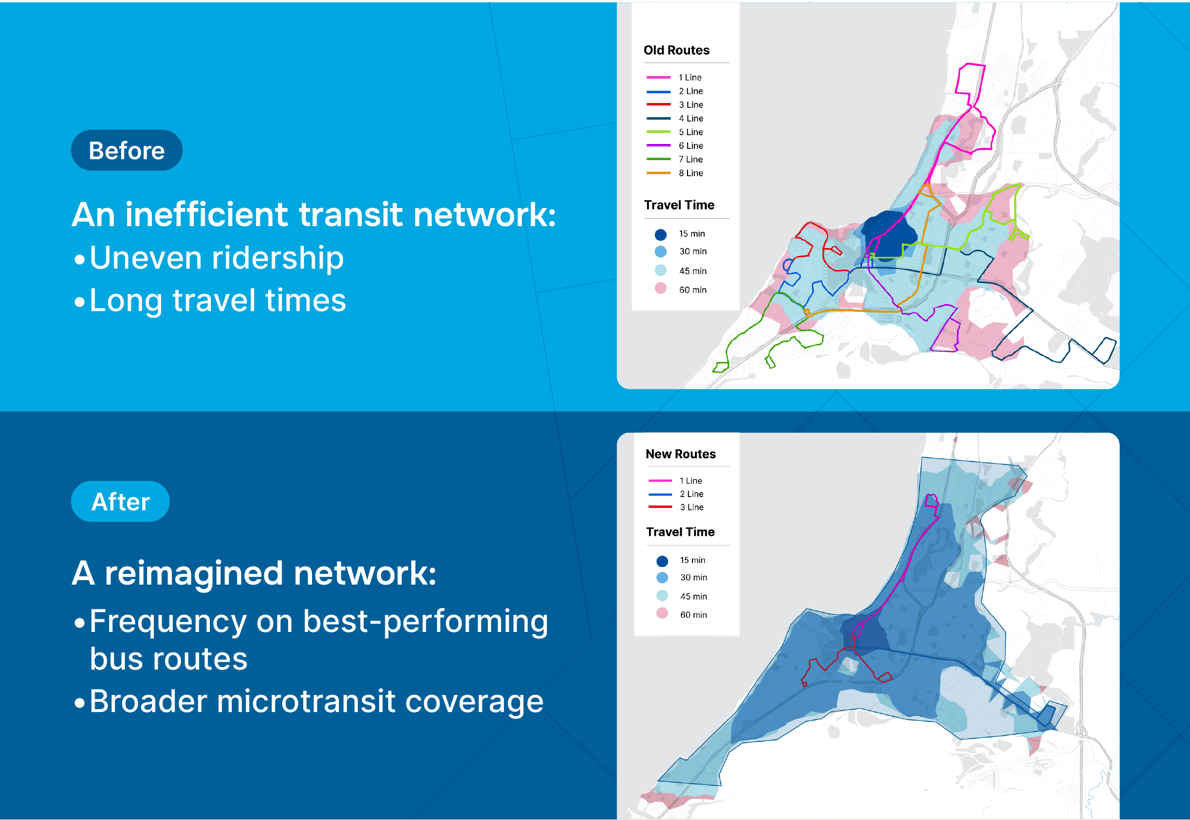 Before

An inefficient transit network:
•Uneven ridership
•Long travel times

Old Routes
1 Line
2 Line
3 Line
4 Line
5 Line
6 Line
7 Line
8 Line

Travel Time
15 min
30 min
45 min
60 min

After

A reimagined network:
•Frequency on best-performing bus routes
•Broader microtransit coverage

New Routes
1 Line
2 Line
3 Line

Travel Time
15 min
30 min
45 min
60 min